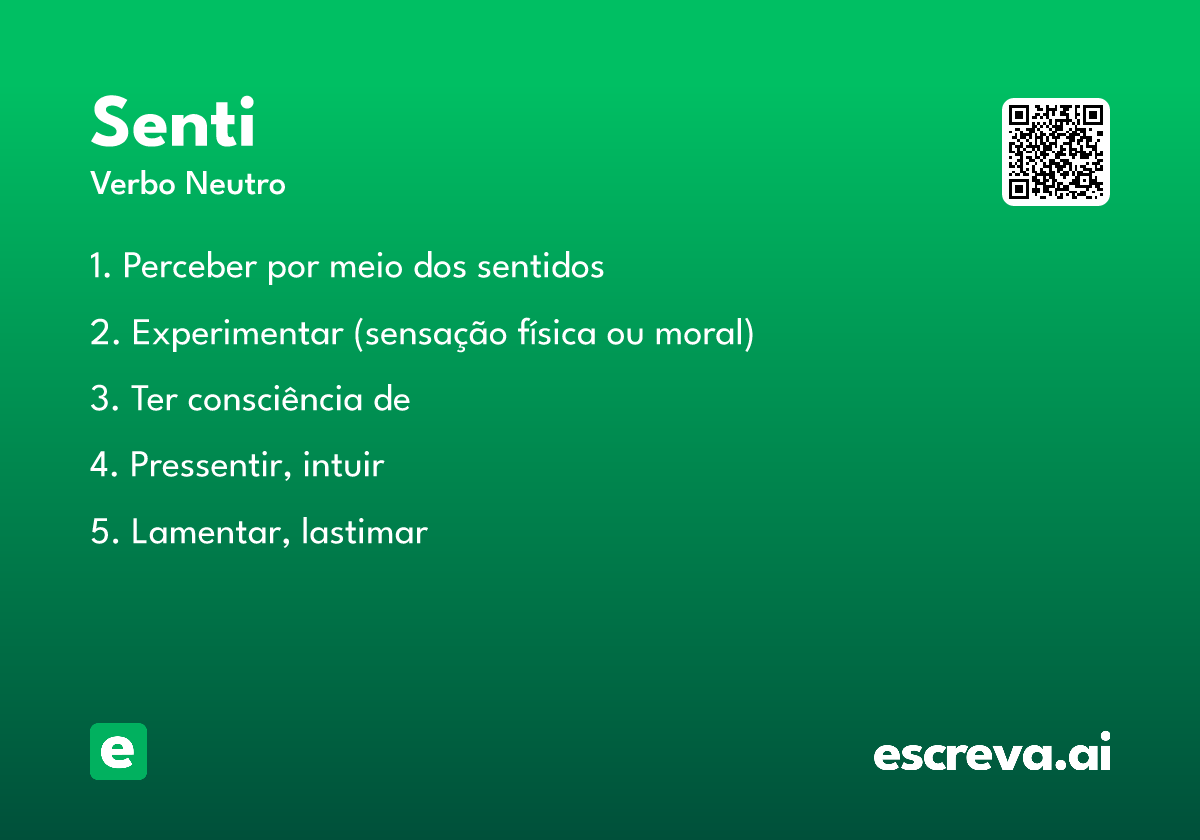 Senti
Verbo Neutro

1. Perceber por meio dos sentidos

2. Experimentar (sensação física ou moral)

3. Ter consciência de

4. Pressentir, intuir

5. Lamentar, lastimar

e

escreva.ai